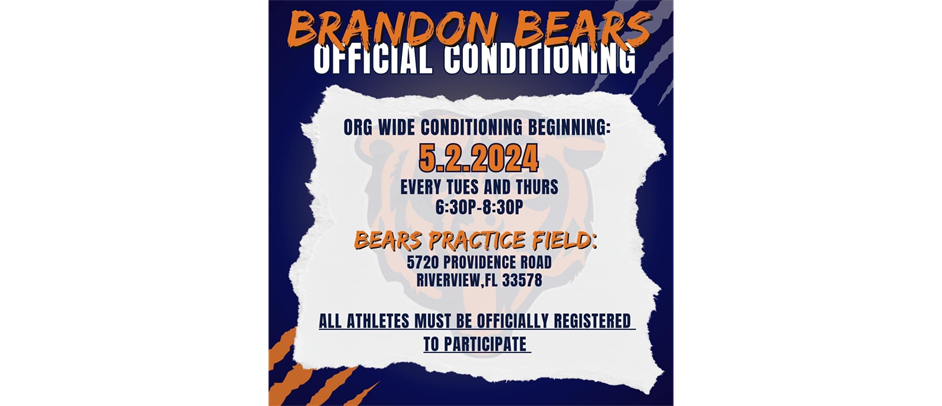 BRANDON BEARS
OFFICIAL CONDITIONING

ORG WIDE CONDITIONING BEGINNING:
5.2.2024
EVERY TUES AND THURS
6:30P-8:30P

BEARS PRACTICE FIELD:
5720 PROVIDENCE ROAD
RIVERVIEW,FL 33578

ALL ATHLETES MUST BE OFFICIALLY REGISTERED TO PARTICIPATE